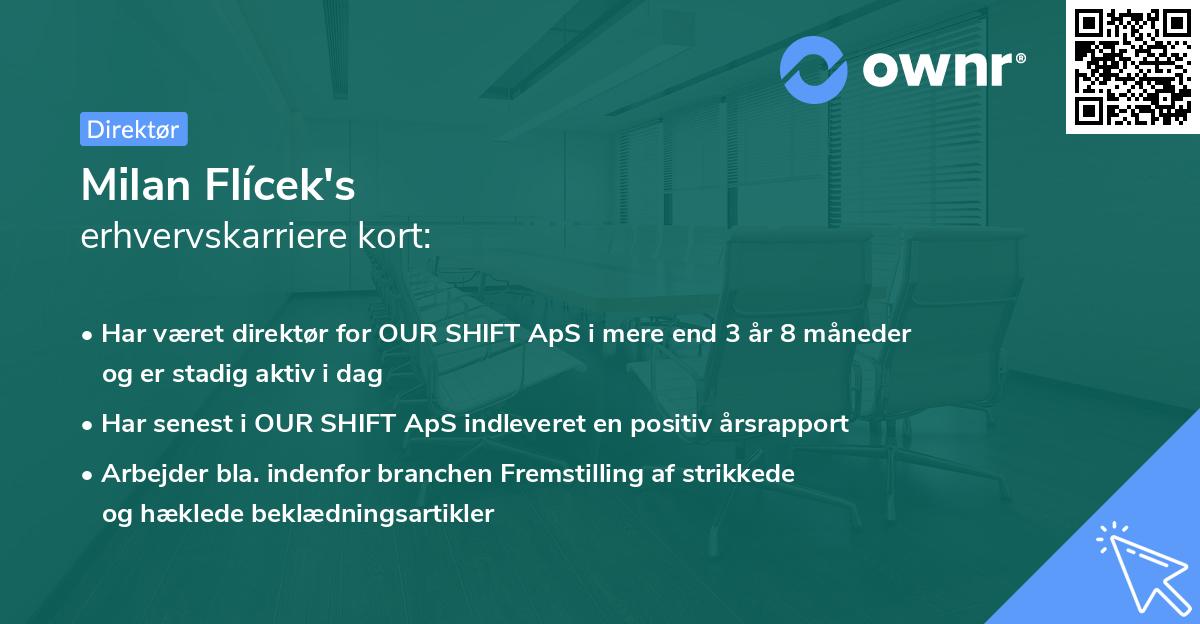 ownr®

Direktør

Milan Flícek's
erhvervskarriere kort:

• Har været direktør for OUR SHIFT ApS i mere end 3 år 8 måneder og er stadig aktiv i dag
• Har senest i OUR SHIFT ApS indleveret en positiv årsrapport
• Arbejder bla. indenfor branchen Fremstilling af strikkede og hæklede beklædningsartikler